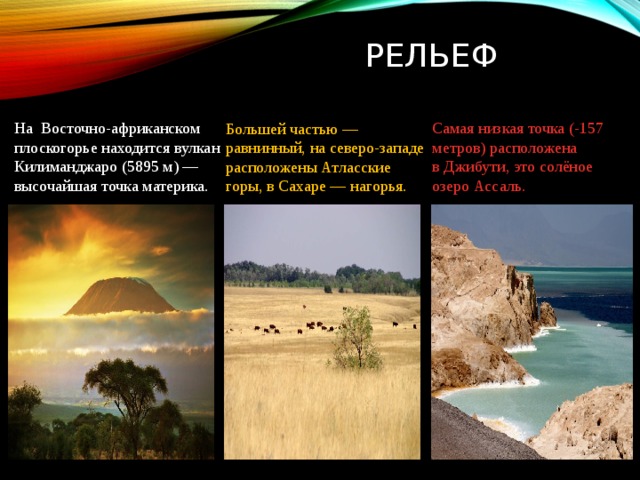 РЕЛЬЕФ

На Восточно-африканском плоскогорье находится вулкан Килиманджаро (5895 м) — высочайшая точка материка.

Большей частью — равнинный, на северо-западе расположены Атласские горы, в Сахаре — нагорья.

Самая низкая точка (-157 метров) расположена в Джибути, это солёное озеро Ассаль.